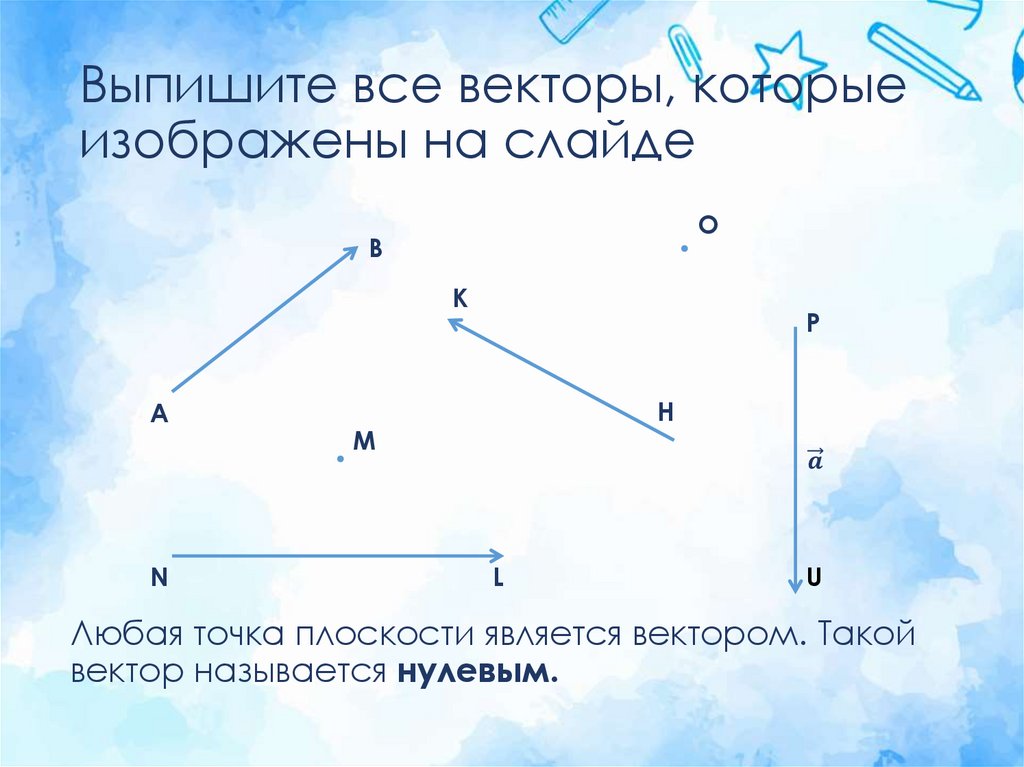 Выпишите все векторы, которые изображены на слайде

O

B

K

P

A

H

M

$\vec{a}$

N

L

U

Любая точка плоскости является вектором. Такой вектор называется **нулевым.**